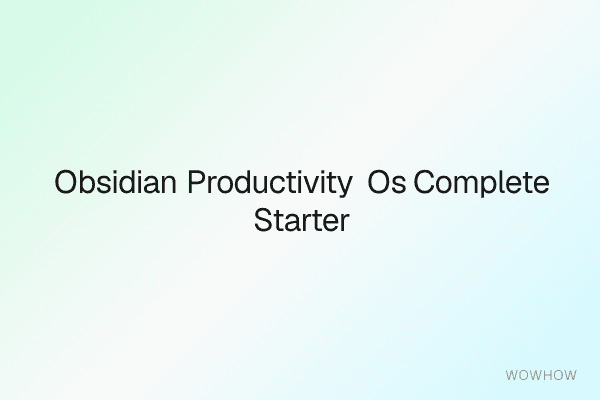 Obsidian Productivity Os Complete Starter

WOWHOW